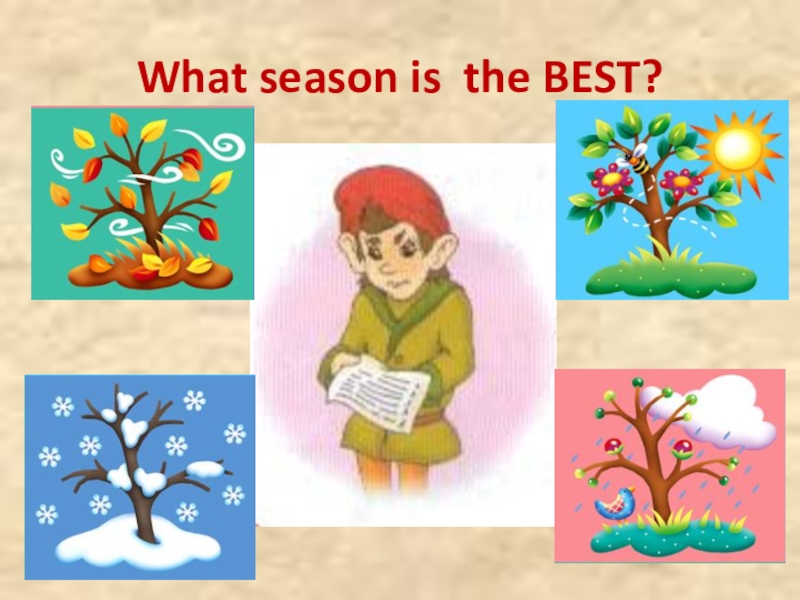 What season is  the BEST?